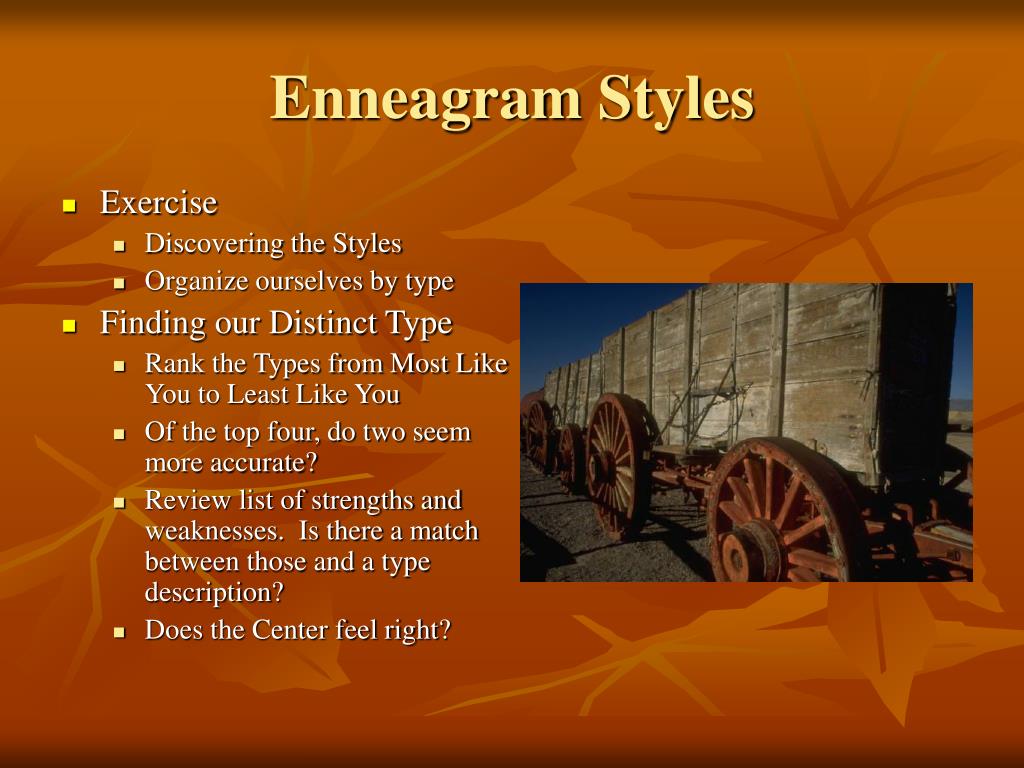 Enneagram Styles

- Exercise
  - Discovering the Styles
  - Organize ourselves by type
- Finding our Distinct Type
  - Rank the Types from Most Like You to Least Like You
  - Of the top four, do two seem more accurate?
  - Review list of strengths and weaknesses. Is there a match between those and a type description?
  - Does the Center feel right?